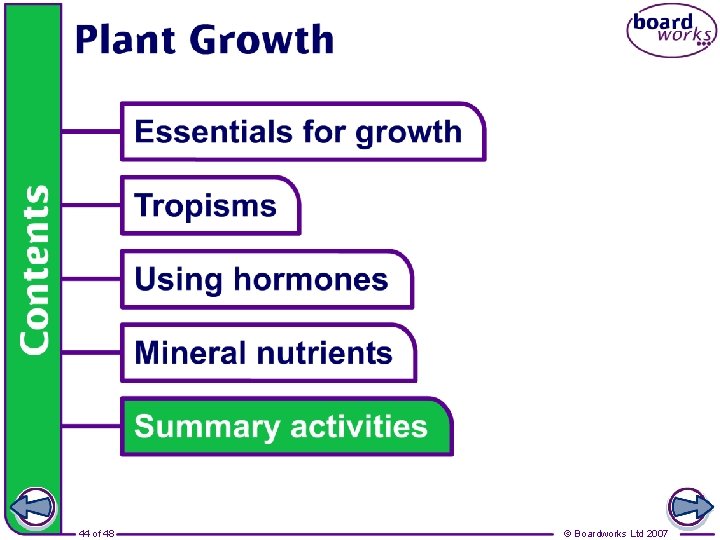 Plant Growth

board
works

Contents

Essentials for growth

Tropisms

Using hormones

Mineral nutrients

Summary activities

44 of 48

© Boardworks Ltd 2007